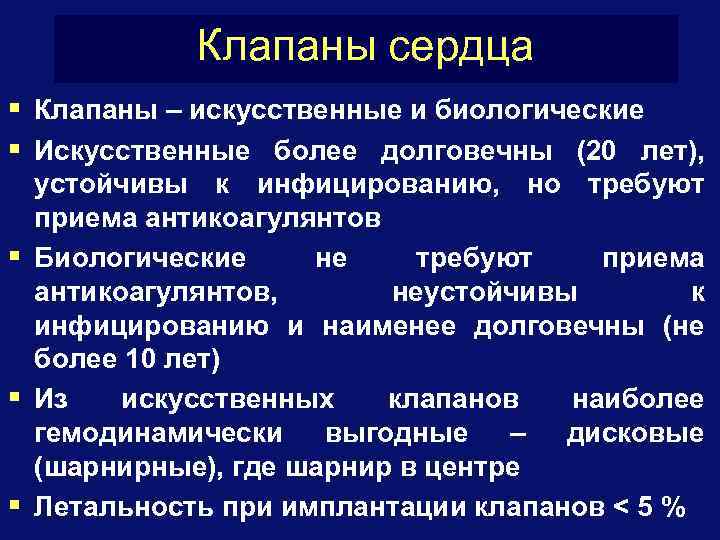 Клапаны сердца

▪ Клапаны – искусственные и биологические

▪ Искусственные более долговечны (20 лет), устойчивы к инфицированию, но требуют приема антикоагулянтов

▪ Биологические не требуют приема антикоагулянтов, неустойчивы к инфицированию и наименее долговечны (не более 10 лет)

▪ Из искусственных клапанов наиболее гемодинамически выгодные – дисковые (шарнирные), где шарнир в центре

▪ Летальность при имплантации клапанов < 5 %